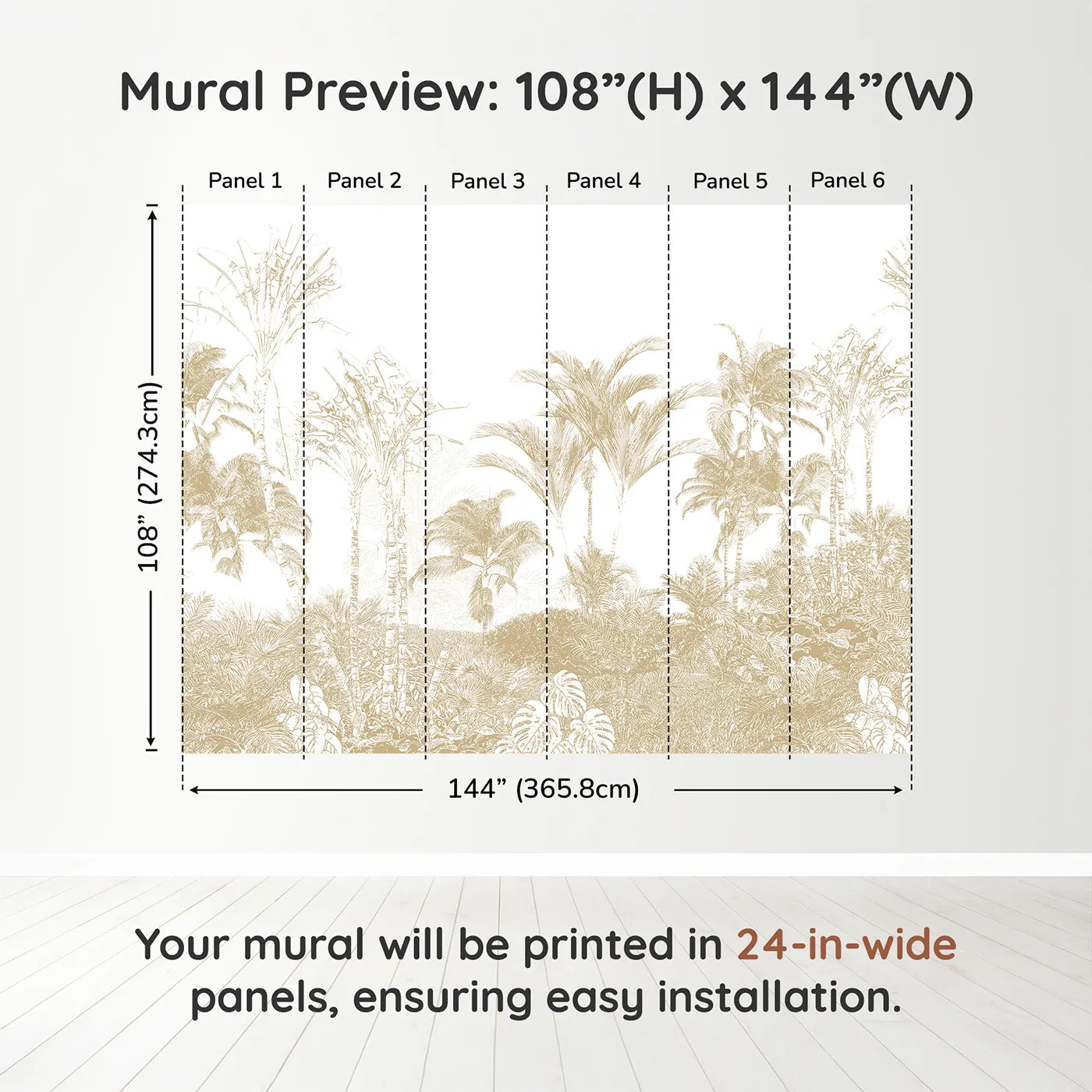 Mural Preview: 108”(H) x 144”(W)

Panel 1
Panel 2
Panel 3
Panel 4
Panel 5
Panel 6

108” (274.3cm)

144” (365.8cm)

Your mural will be printed in 24-in-wide panels, ensuring easy installation.